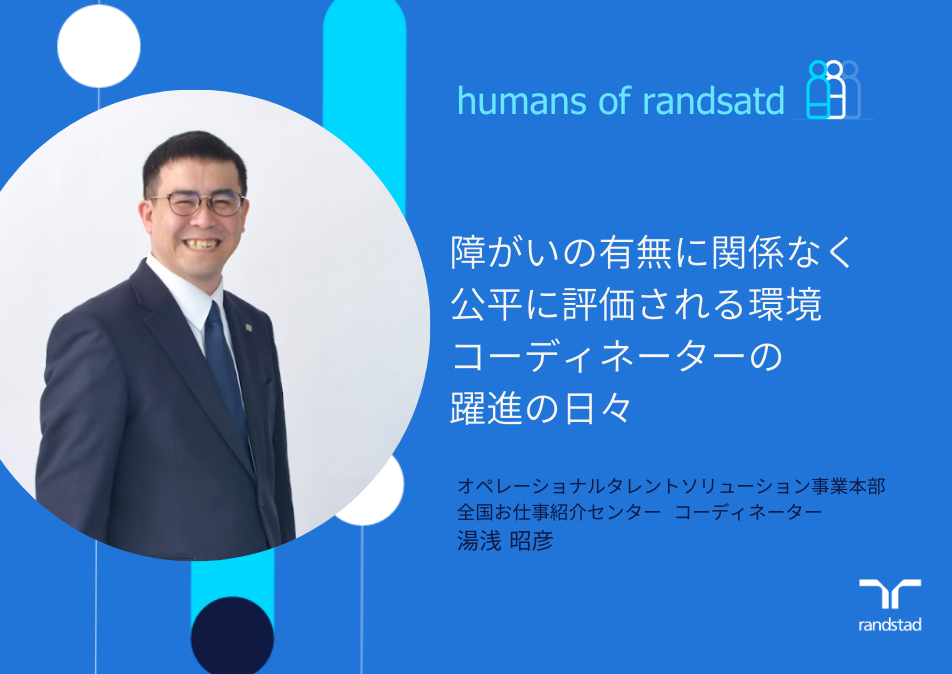 humans of randsatd

障がいの有無に関係なく
公平に評価される環境
コーディネーターの
躍進の日々

オペレーショナルタレントソリューション事業本部
全国お仕事紹介センター　コーディネーター
湯浅 昭彦

randstad